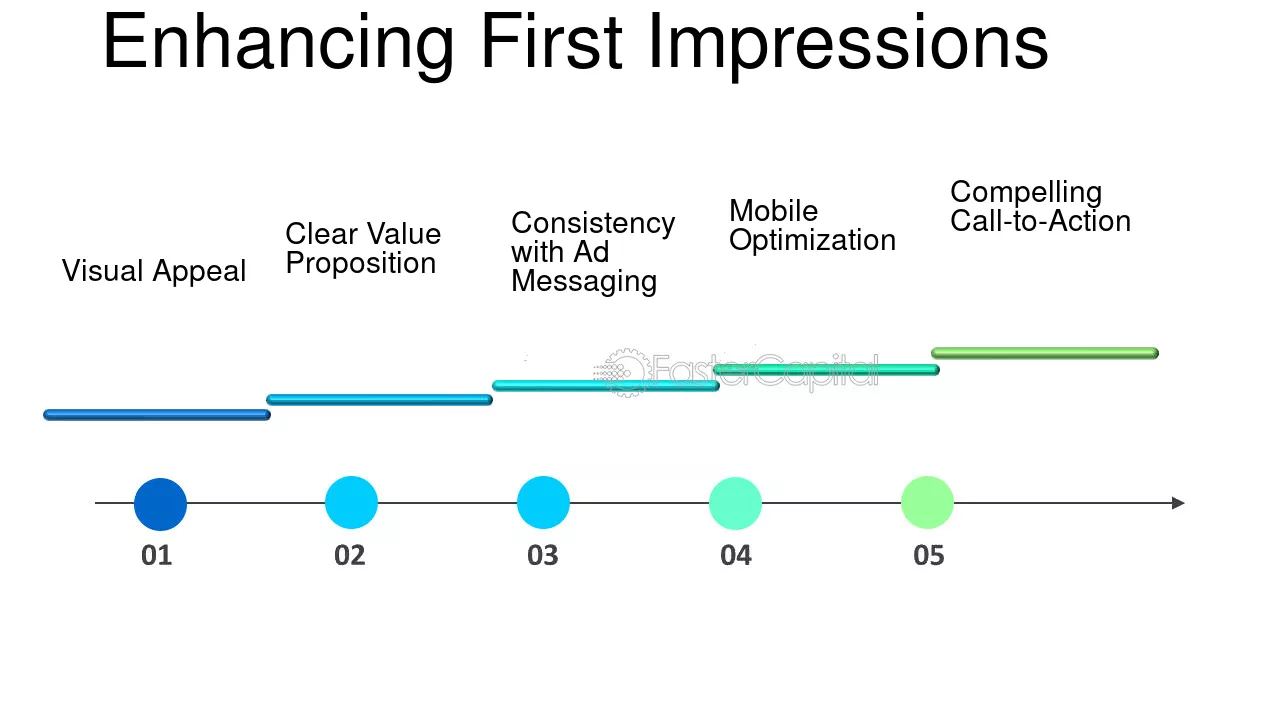 Enhancing First Impressions

Visual Appeal

Clear Value Proposition

Consistency with Ad Messaging

Mobile Optimization

Compelling Call-to-Action

FasterCapital

01

02

03

04

05